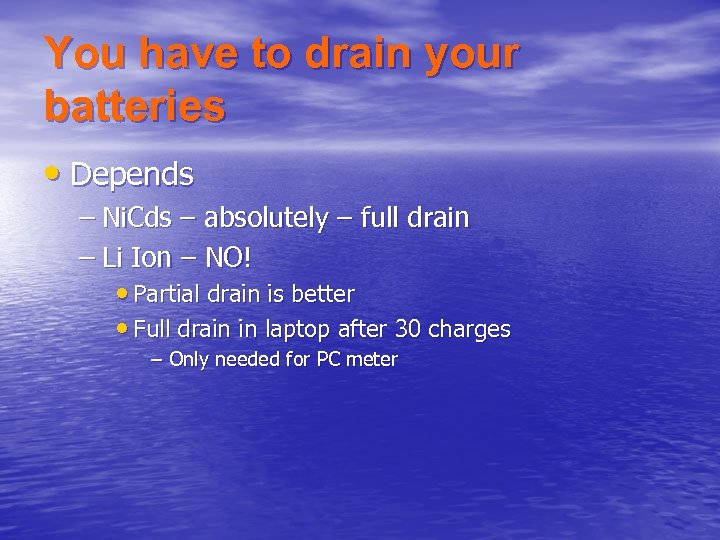 You have to drain your batteries

• Depends
– NiCds – absolutely – full drain
– Li Ion – NO!
• Partial drain is better
• Full drain in laptop after 30 charges
– Only needed for PC meter